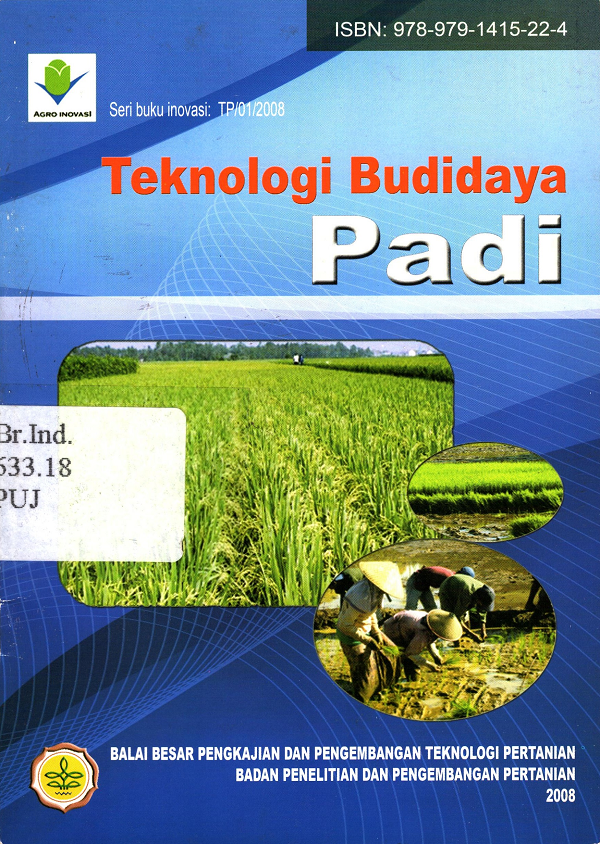 ISBN: 978-979-1415-22-4

AGRO INOVASI

Seri buku inovasi: TP/01/2008

Teknologi Budidaya
Padi

Br.Ind.
633.18
PUJ

BALAI BESAR PENGKAJIAN DAN PENGEMBANGAN TEKNOLOGI PERTANIAN
BADAN PENELITIAN DAN PENGEMBANGAN PERTANIAN
2008